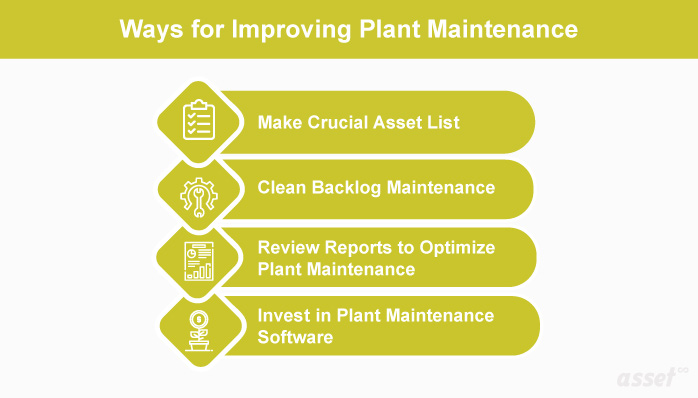 Ways for Improving Plant Maintenance

Make Crucial Asset List

Clean Backlog Maintenance

Review Reports to Optimize Plant Maintenance

Invest in Plant Maintenance Software

asset∞